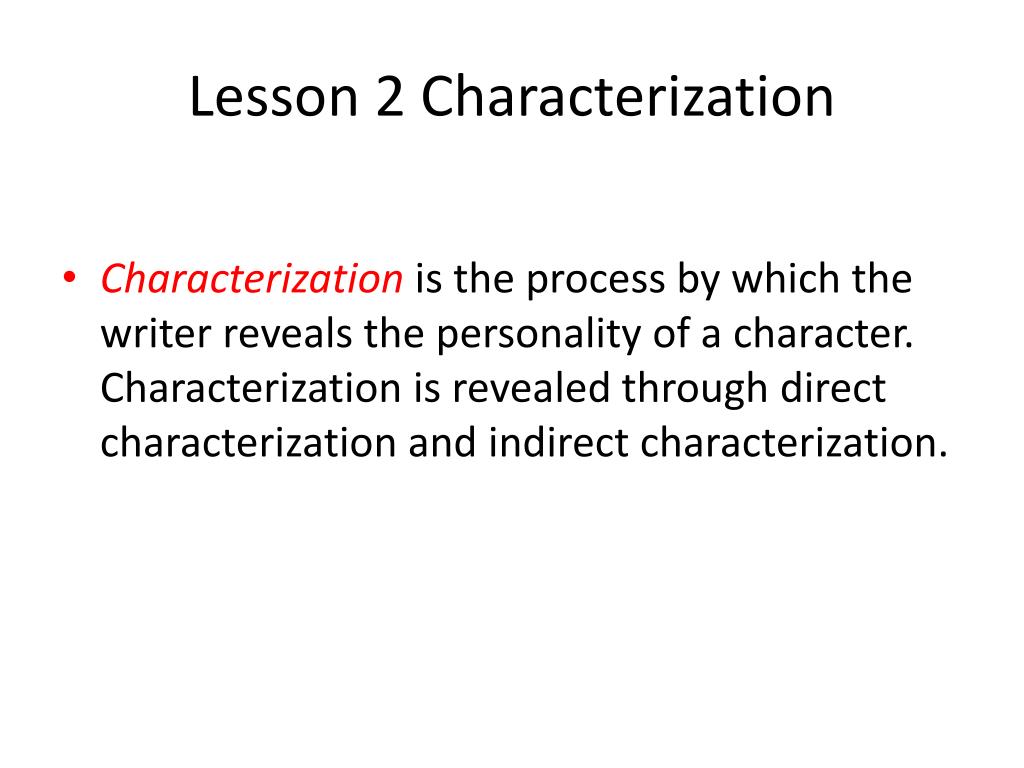 Lesson 2 Characterization

• Characterization is the process by which the writer reveals the personality of a character. Characterization is revealed through direct characterization and indirect characterization.